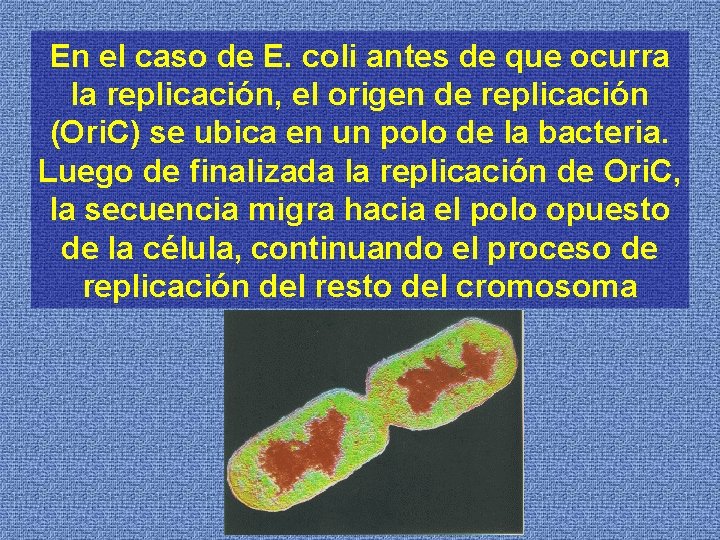 En el caso de E. coli antes de que ocurra la replicación, el origen de replicación (OriC) se ubica en un polo de la bacteria. Luego de finalizada la replicación de OriC, la secuencia migra hacia el polo opuesto de la célula, continuando el proceso de replicación del resto del cromosoma